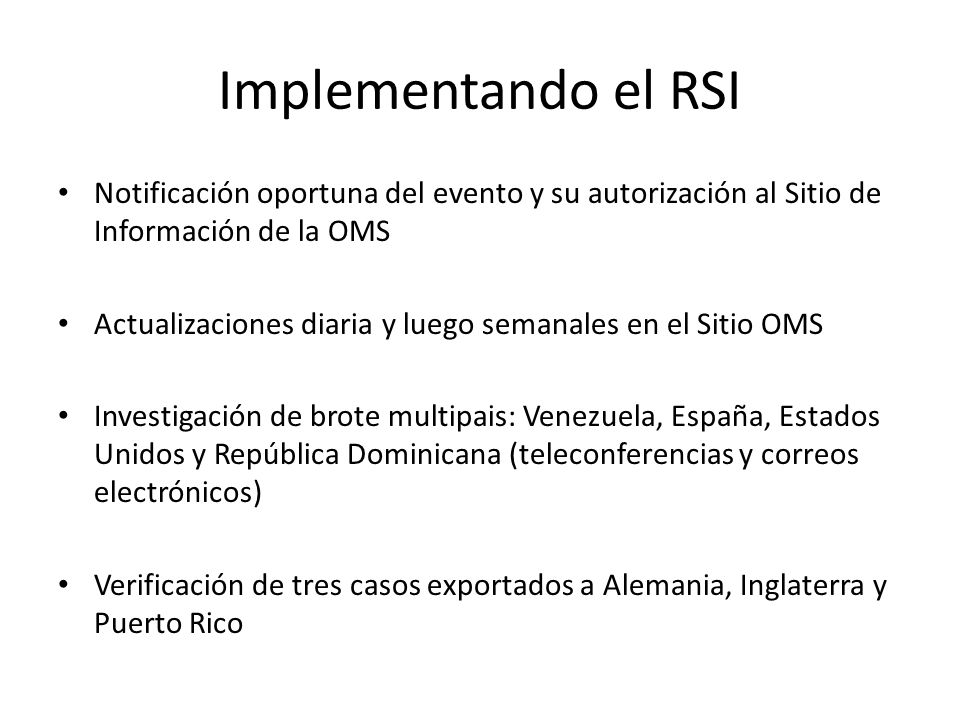 Implementando el RSI

• Notificación oportuna del evento y su autorización al Sitio de Información de la OMS

• Actualizaciones diaria y luego semanales en el Sitio OMS

• Investigación de brote multipais: Venezuela, España, Estados Unidos y República Dominicana (teleconferencias y correos electrónicos)

• Verificación de tres casos exportados a Alemania, Inglaterra y Puerto Rico